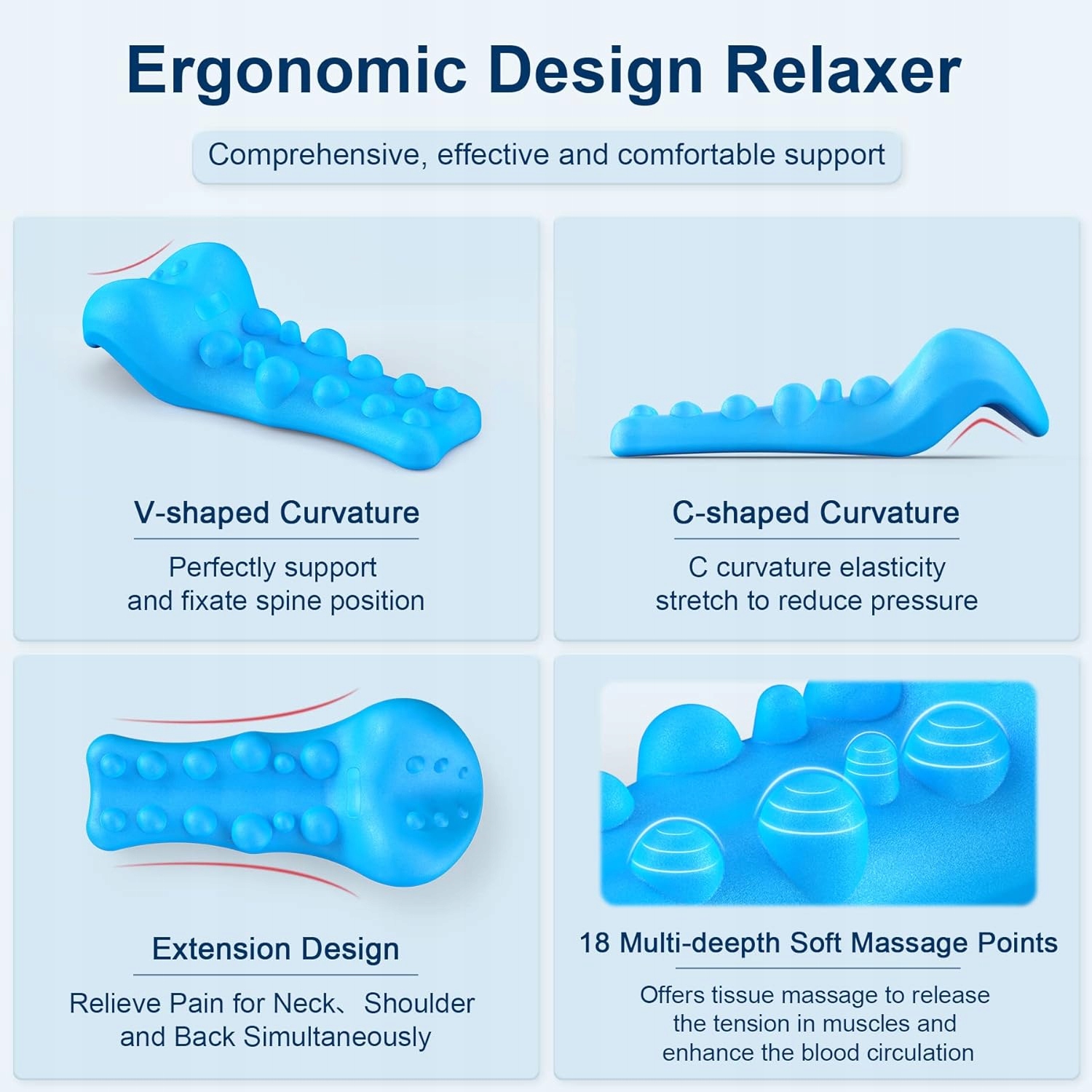 Ergonomic Design Relaxer

Comprehensive, effective and comfortable support

V-shaped Curvature

Perfectly support and fixate spine position

C-shaped Curvature

C curvature elasticity stretch to reduce pressure

Extension Design

Relieve Pain for Neck、Shoulder and Back Simultaneously

18 Multi-deepth Soft Massage Points

Offers tissue massage to release the tension in muscles and enhance the blood circulation